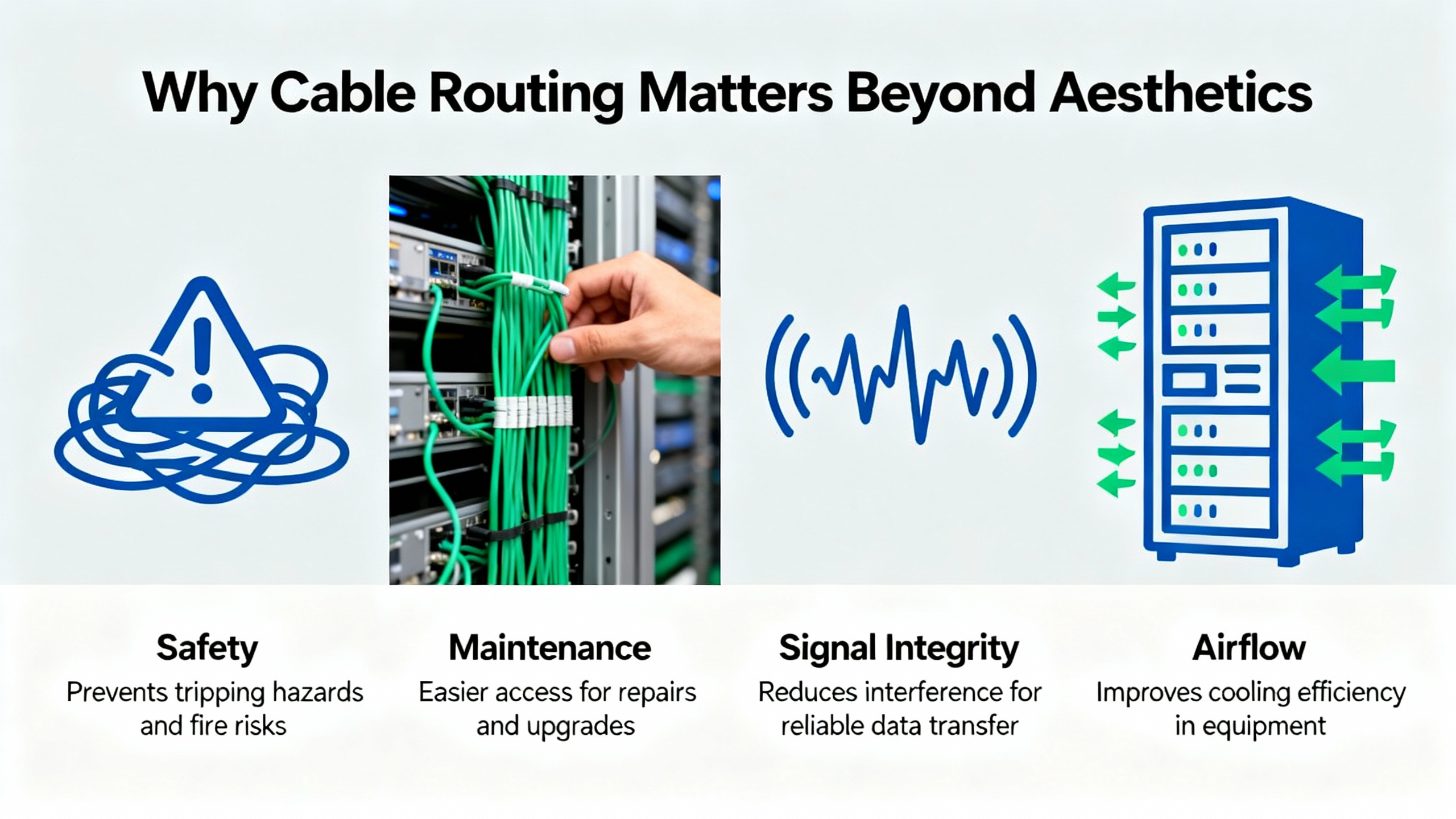 Why Cable Routing Matters Beyond Aesthetics

Safety
Prevents tripping hazards and fire risks

Maintenance
Easier access for repairs and upgrades

Signal Integrity
Reduces interference for reliable data transfer

Airflow
Improves cooling efficiency in equipment